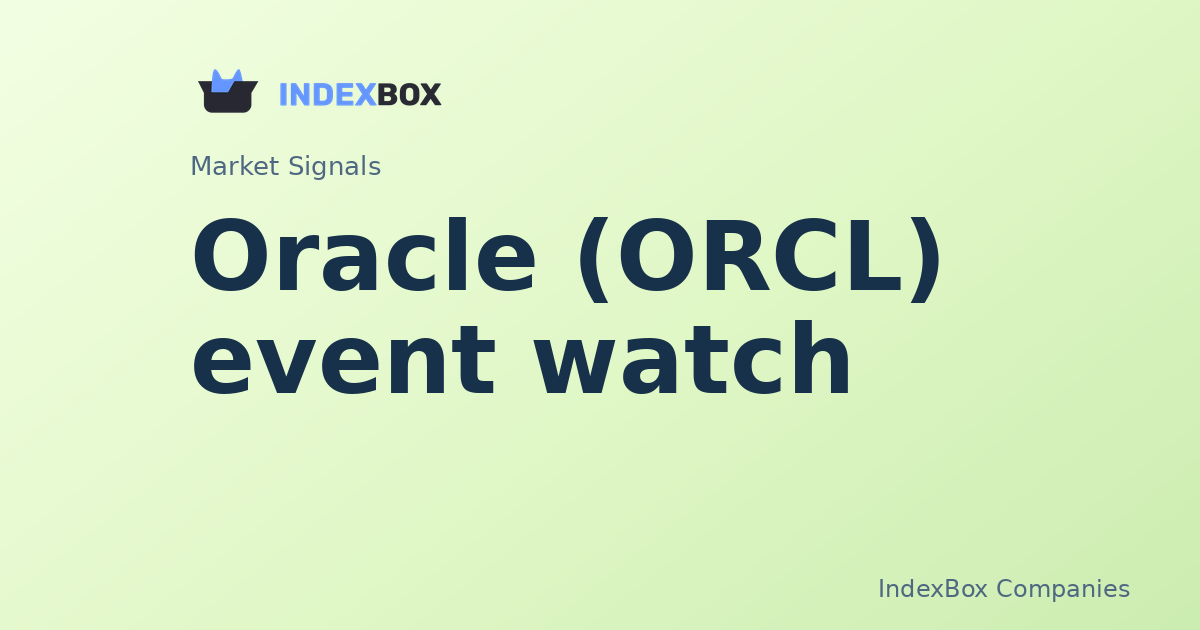 INDEXBOX

Market Signals

Oracle (ORCL) event watch

IndexBox Companies